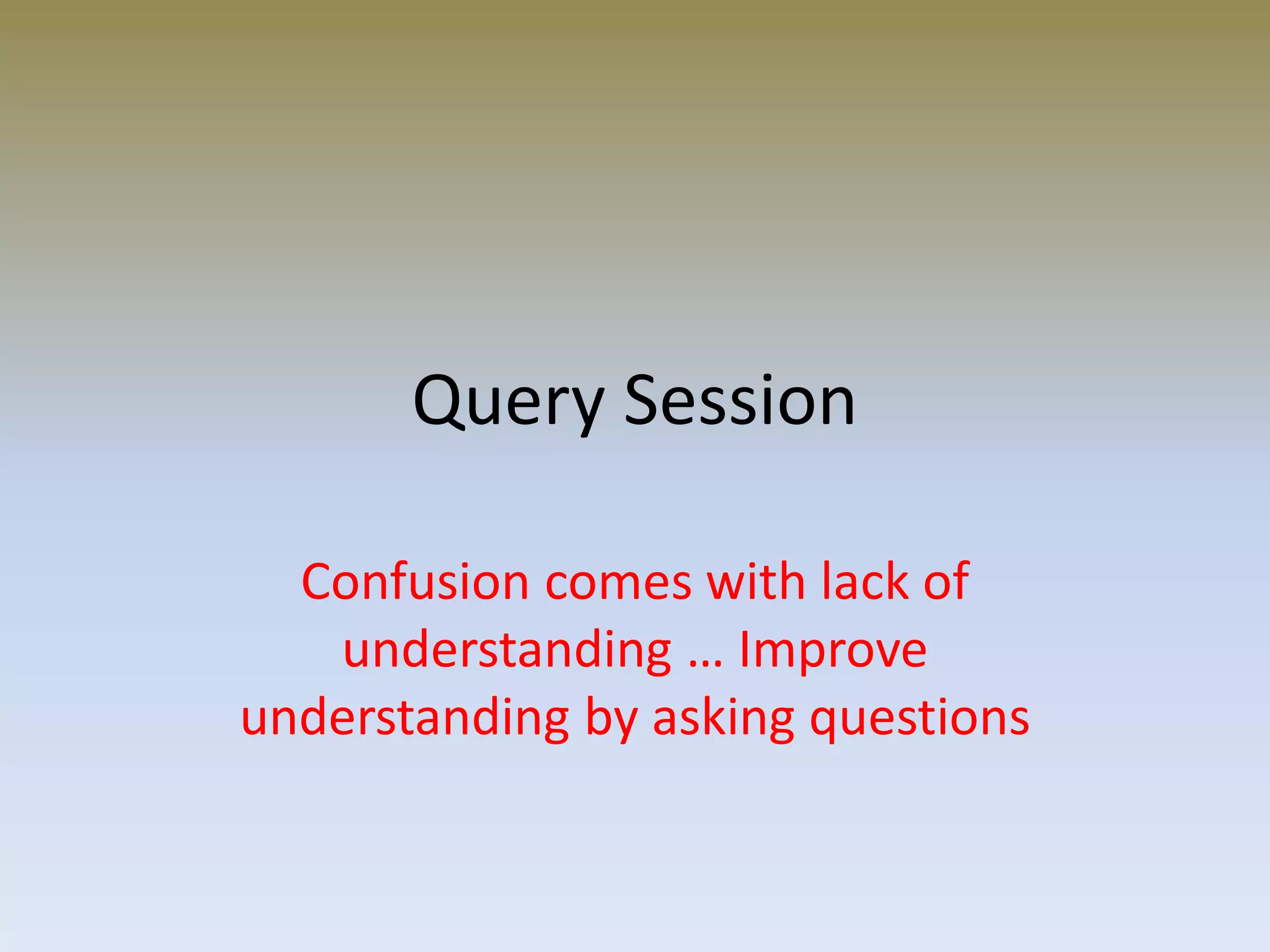 Query Session

Confusion comes with lack of understanding … Improve understanding by asking questions